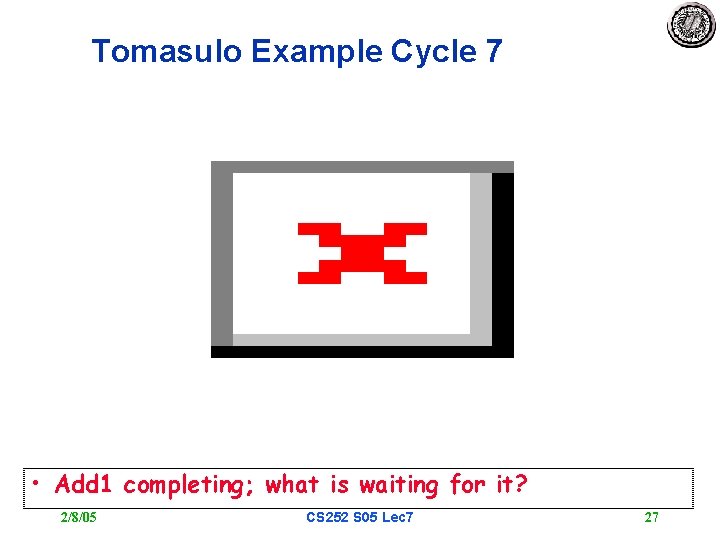 Tomasulo Example Cycle 7

• Add1 completing; what is waiting for it?

2/8/05

CS252 S05 Lec7

27